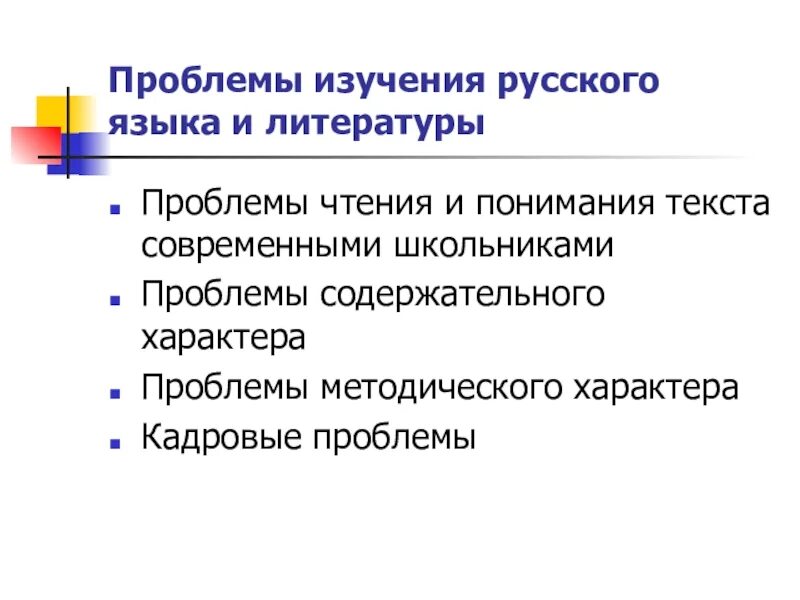 Проблемы изучения русского языка и литературы

- Проблемы чтения и понимания текста современными школьниками
- Проблемы содержательного характера
- Проблемы методического характера
- Кадровые проблемы